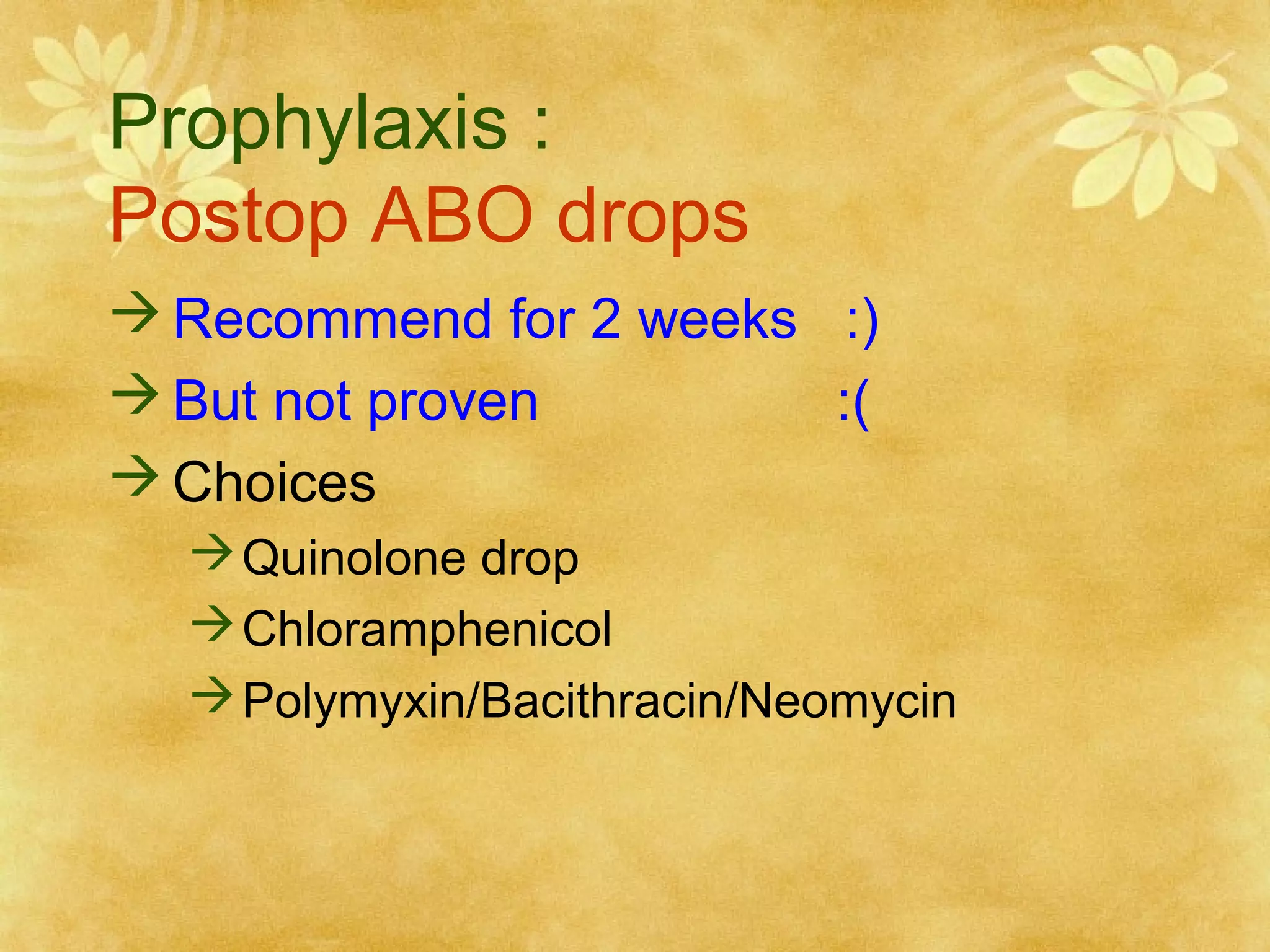 Prophylaxis :
Postop ABO drops

→ Recommend for 2 weeks :)
→ But not proven :(
→ Choices
→ Quinolone drop
→ Chloramphenicol
→ Polymyxin/Bacithracin/Neomycin